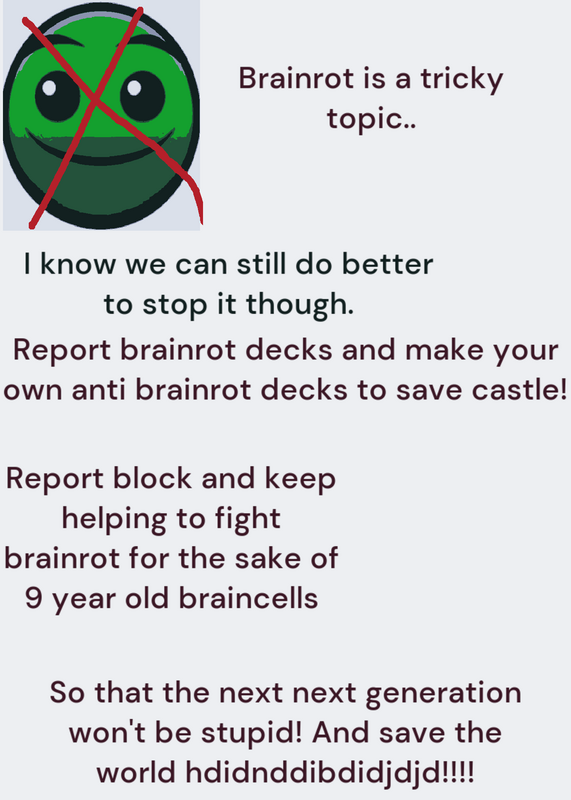 Brainrot is a tricky topic..

I know we can still do better to stop it though.

Report brainrot decks and make your own anti brainrot decks to save castle!

Report block and keep helping to fight brainrot for the sake of 9 year old braincells

So that the next next generation won't be stupid! And save the world hdidnddibdidjdjd!!!!